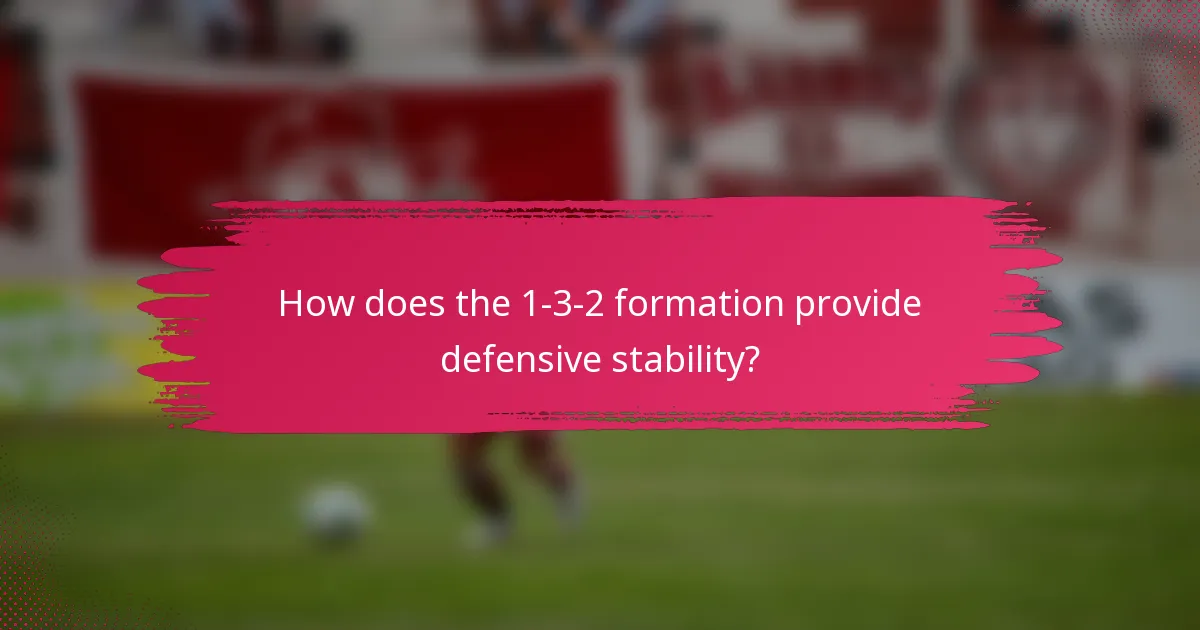 How does the 1-3-2 formation provide defensive stability?